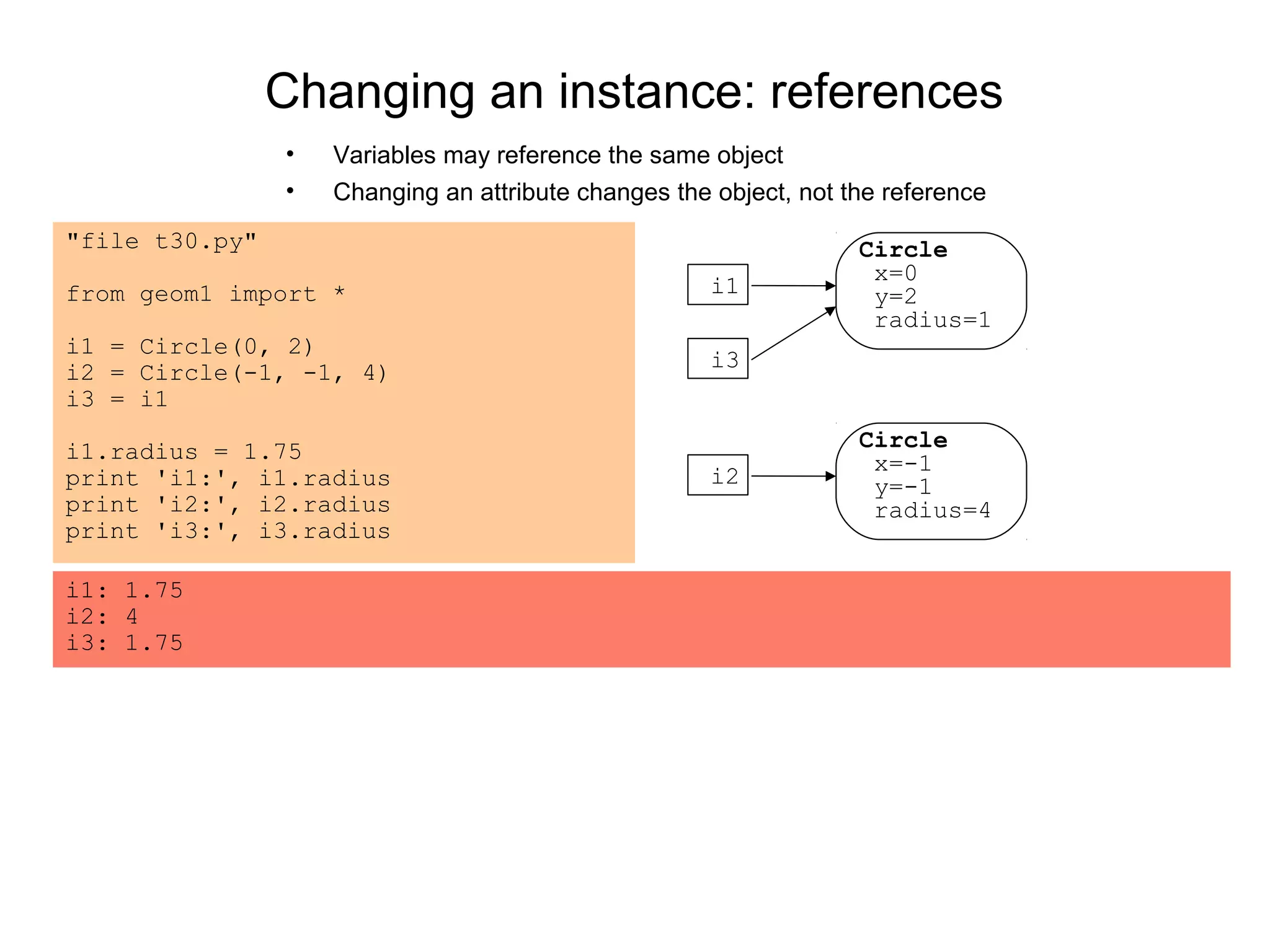 Changing an instance: references

• Variables may reference the same object
• Changing an attribute changes the object, not the reference

"file t30.py"

from geom1 import *

i1 = Circle(0, 2)
i2 = Circle(-1, -1, 4)
i3 = i1

i1.radius = 1.75
print 'i1:', i1.radius
print 'i2:', i2.radius
print 'i3:', i3.radius

i1

i3

Circle
x=0
y=2
radius=1

i2

Circle
x=-1
y=-1
radius=4

i1: 1.75
i2: 4
i3: 1.75